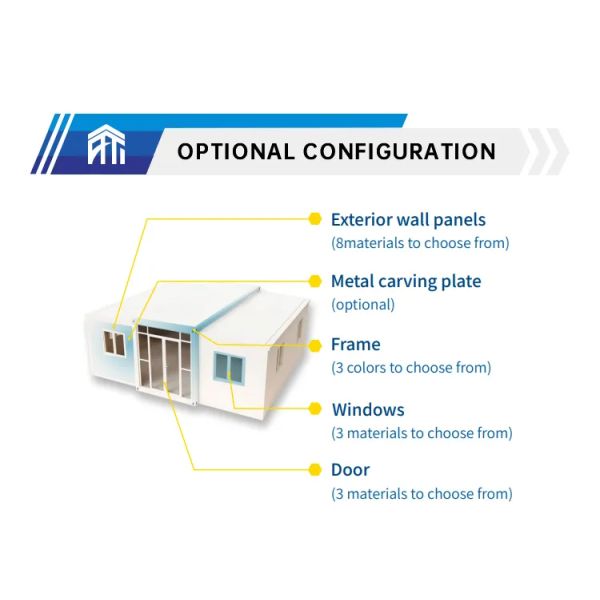 OPTIONAL CONFIGURATION

Exterior wall panels
(8materials to choose from)

Metal carving plate
(optional)

Frame
(3 colors to choose from)

Windows
(3 materials to choose from)

Door
(3 materials to choose from)